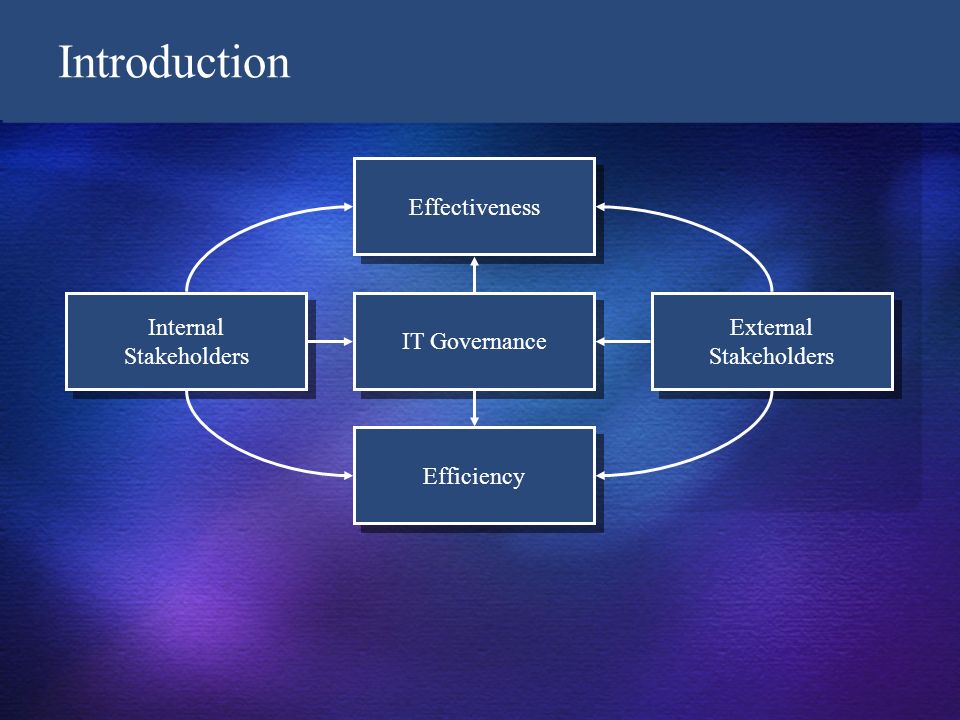 Introduction

Effectiveness

Internal Stakeholders

IT Governance

External Stakeholders

Efficiency